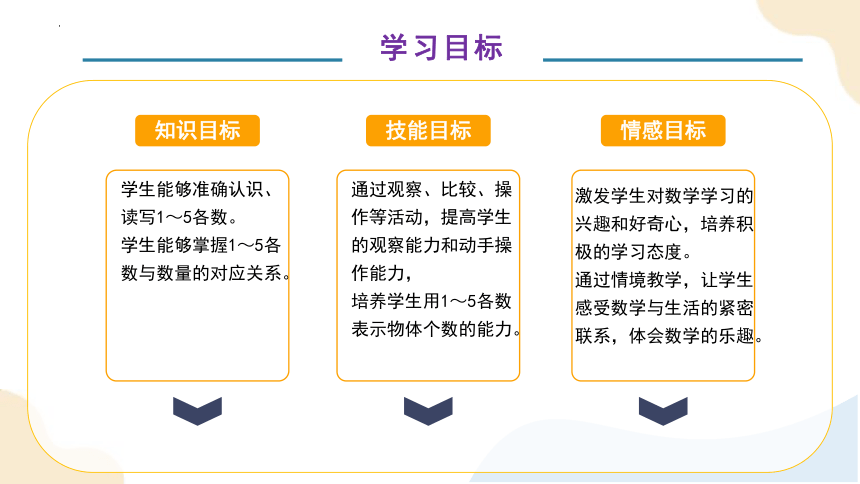 学习目标

知识目标

学生能够准确认识、读写1～5各数。
学生能够掌握1～5各数与数量的对应关系。

技能目标

通过观察、比较、操作等活动，提高学生的观察能力和动手操作能力，
培养学生用1～5各数表示物体个数的能力。

情感目标

激发学生对数学学习的兴趣和好奇心，培养积极的学习态度。
通过情境教学，让学生感受数学与生活的紧密联系，体会数学的乐趣。